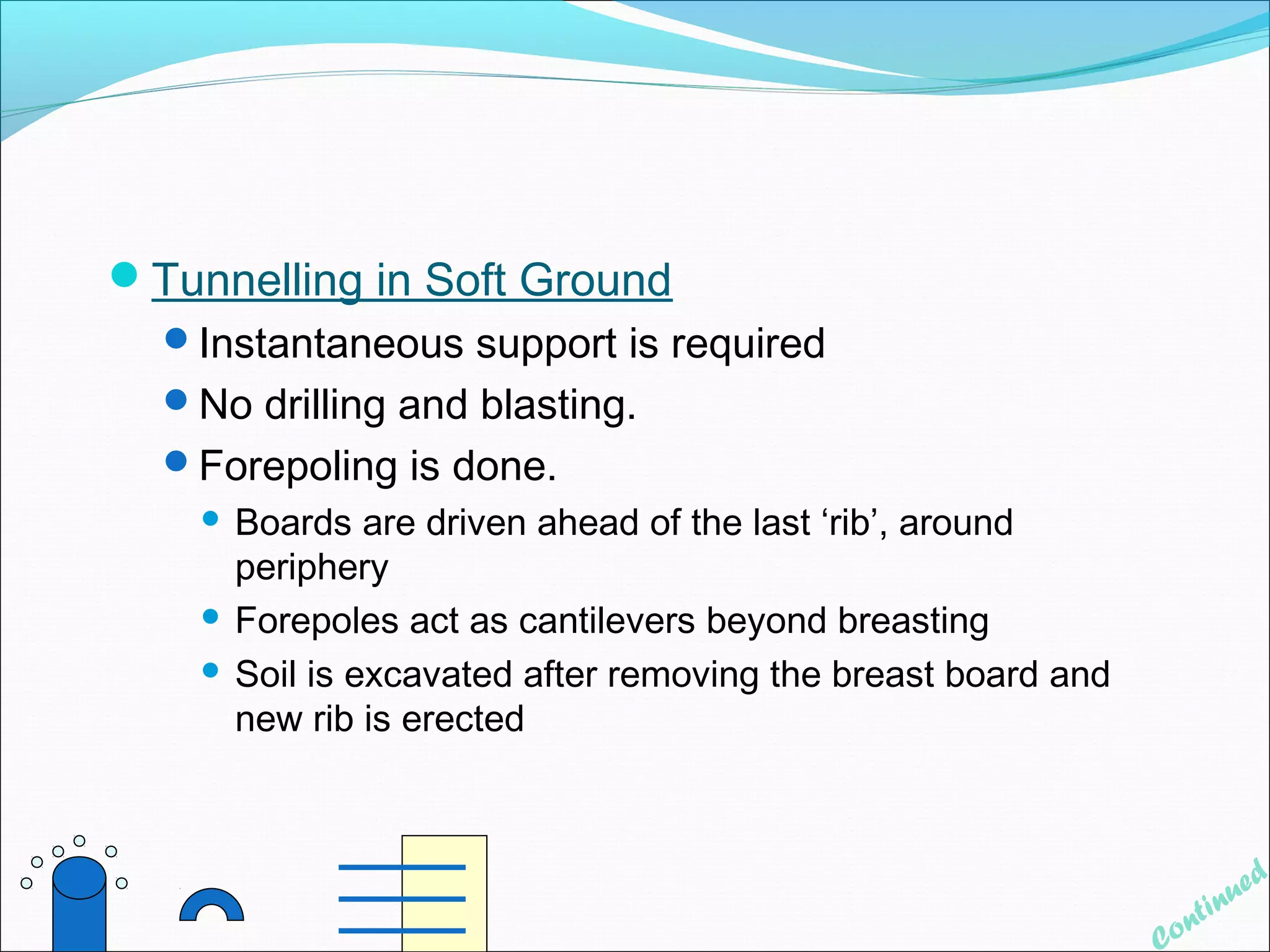 Tunnelling in Soft Ground

Instantaneous support is required

No drilling and blasting.

Forepoling is done.

Boards are driven ahead of the last ‘rib’, around periphery

Forepoles act as cantilevers beyond breasting

Soil is excavated after removing the breast board and new rib is erected

Continued